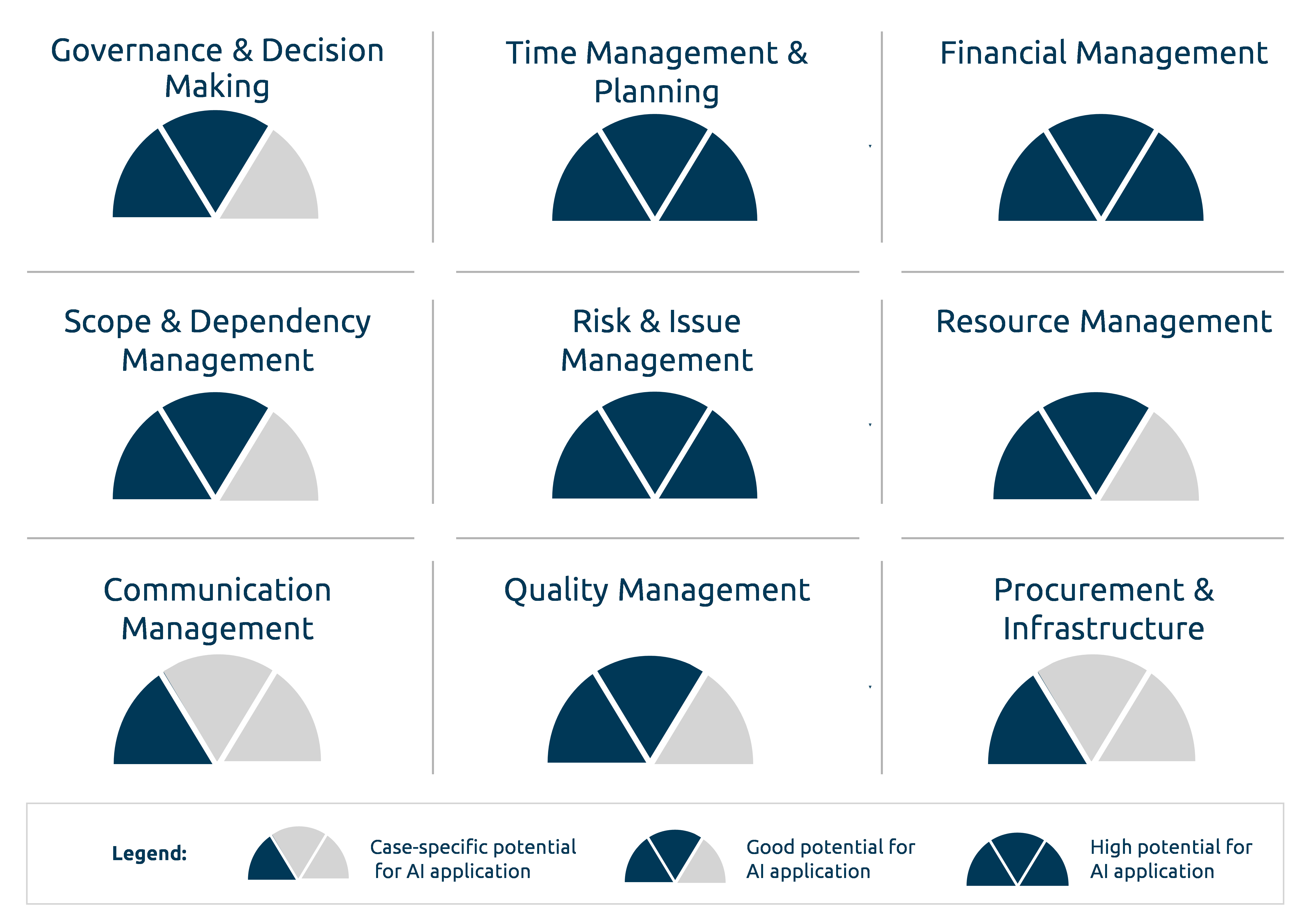 Governance & Decision Making

Time Management & Planning

Financial Management

Scope & Dependency Management

Risk & Issue Management

Resource Management

Communication Management

Quality Management

Procurement & Infrastructure

Legend:

Case-specific potential for AI application

Good potential for AI application

High potential for AI application